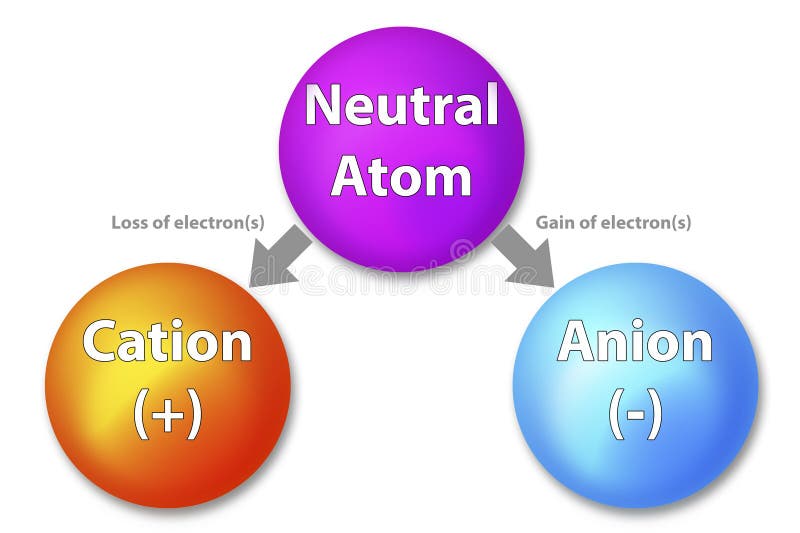 Neutral Atom

Loss of electron(s)

Gain of electron(s)

dreamstime

Cation (+)

Anion (-)